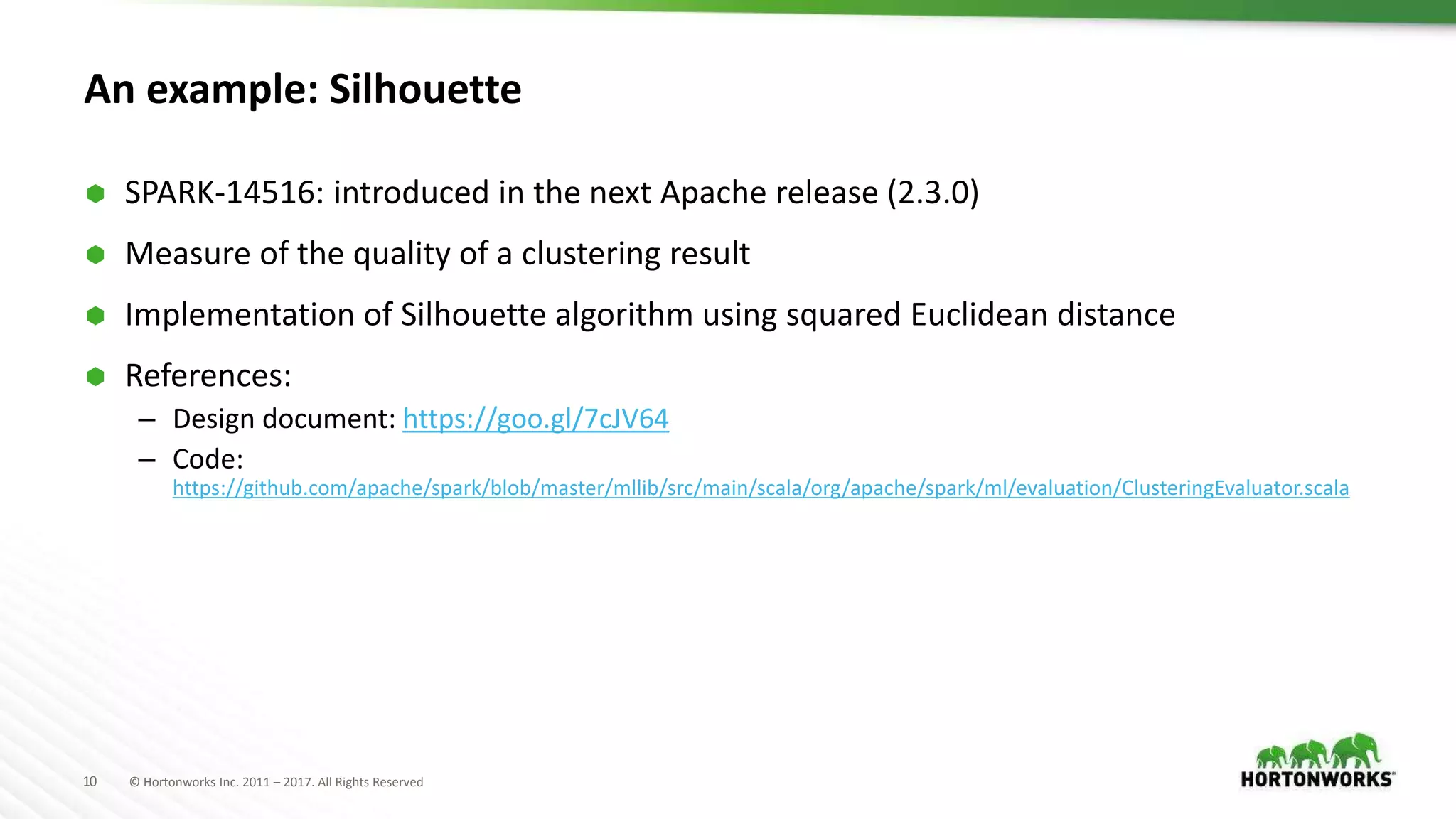 An example: Silhouette

SPARK-14516: introduced in the next Apache release (2.3.0)

Measure of the quality of a clustering result

Implementation of Silhouette algorithm using squared Euclidean distance

References:

– Design document: https://goo.gl/7cJV64

– Code: https://github.com/apache/spark/blob/master/mllib/src/main/scala/org/apache/spark/ml/evaluation/ClusteringEvaluator.scala

10 © Hortonworks Inc. 2011 – 2017. All Rights Reserved

HORTONWORKS